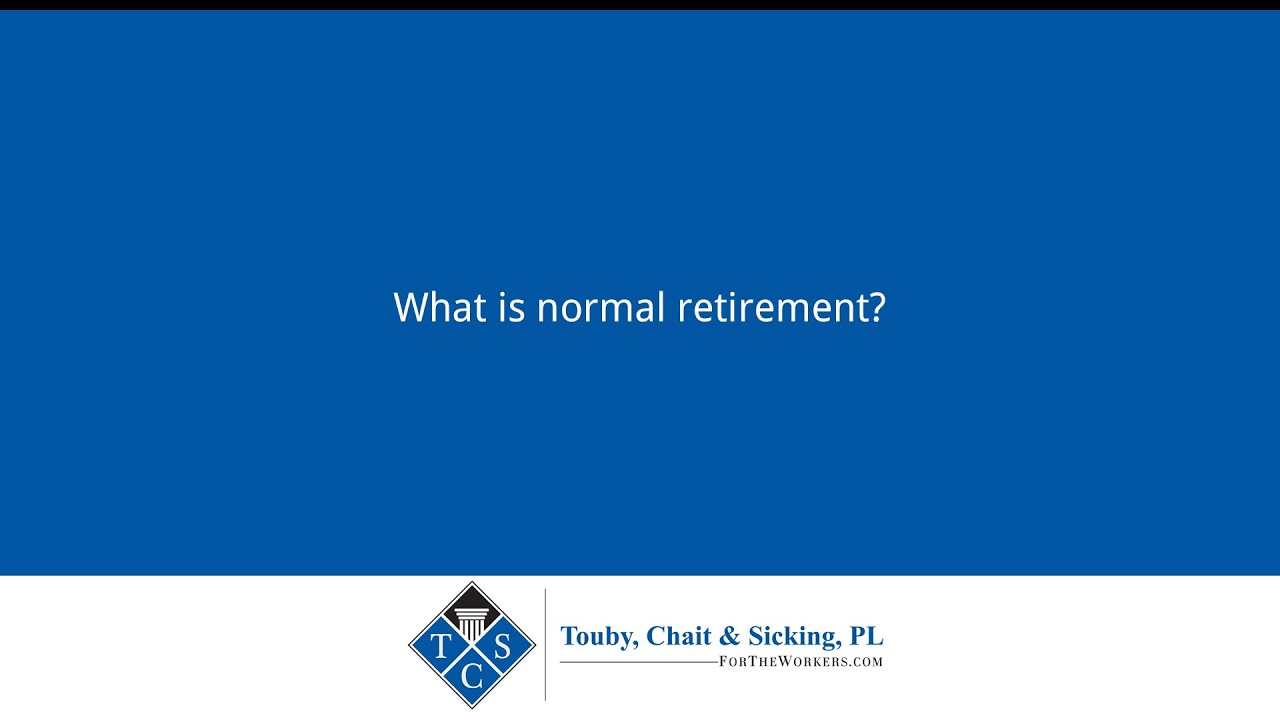 What is normal retirement?

T S C

Touby, Chait & Sicking, PL

ForTheWorkers.com